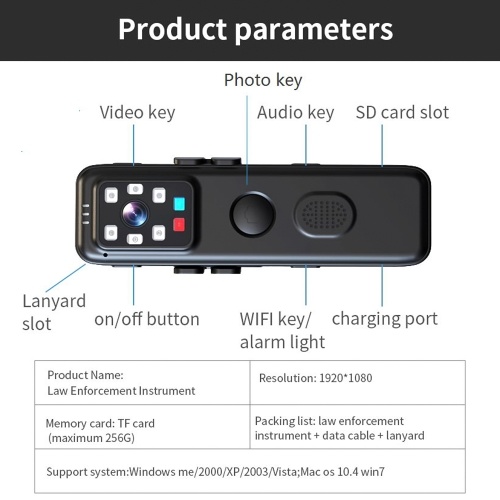 Product parameters

Photo key

Video key

Audio key

SD card slot

Lanyard slot

on/off button

WIFI key/ alarm light

charging port

| Product Name: Law Enforcement Instrument | Resolution: 1920*1080 |
|---|---|
| Memory card: TF card (maximum 256G) | Packing list: law enforcement instrument + data cable + lanyard |
| Support system:Windows me/2000/XP/2003/Vista;Mac os 10.4 win7 | |